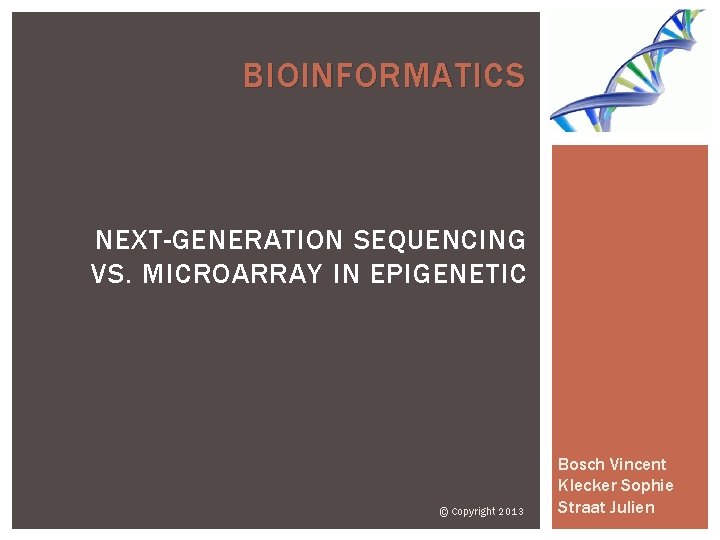 BIOINFORMATICS

NEXT-GENERATION SEQUENCING VS. MICROARRAY IN EPIGENETIC

© Copyright 2013

Bosch Vincent
Klecker Sophie
Straat Julien